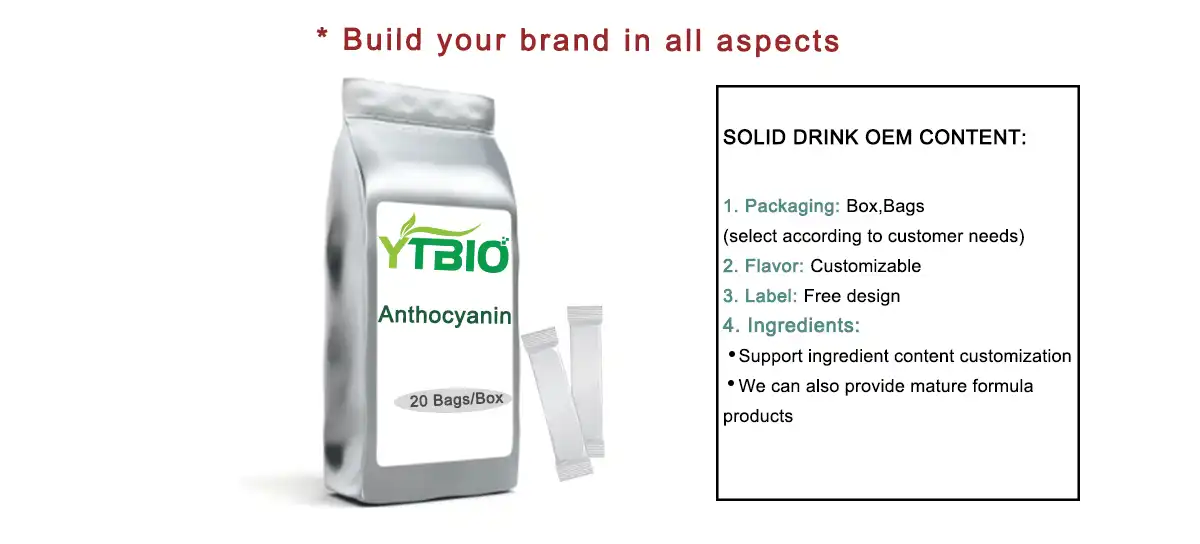 * Build your brand in all aspects

YTBIO

Anthocyanin

20 Bags/Box

SOLID DRINK OEM CONTENT:

1. Packaging: Box,Bags (select according to customer needs)
2. Flavor: Customizable
3. Label: Free design
4. Ingredients:
• Support ingredient content customization
• We can also provide mature formula products